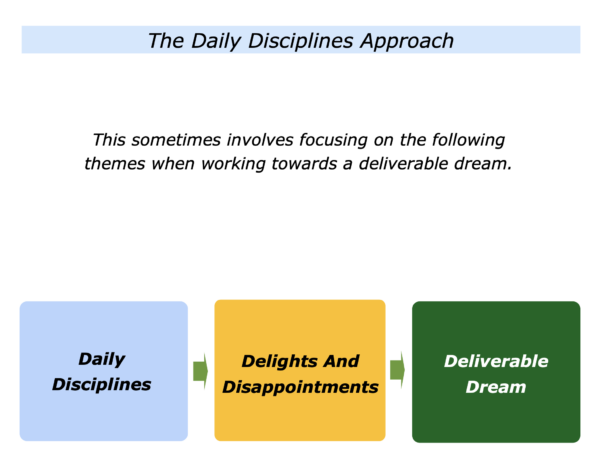 The Daily Disciplines Approach

This sometimes involves focusing on the following themes when working towards a deliverable dream.

Daily Disciplines

Delights And Disappointments

Deliverable Dream